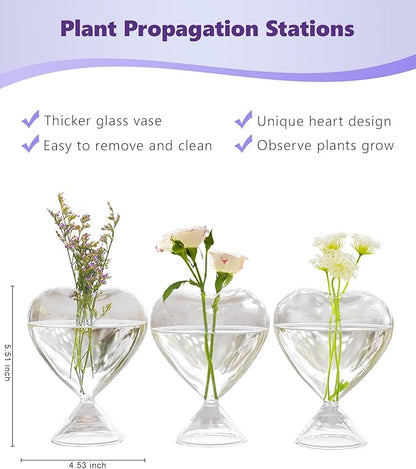 Plant Propagation Stations

Thicker glass vase
Easy to remove and clean

Unique heart design
Observe plants grow

5.51 inch

4.53 inch